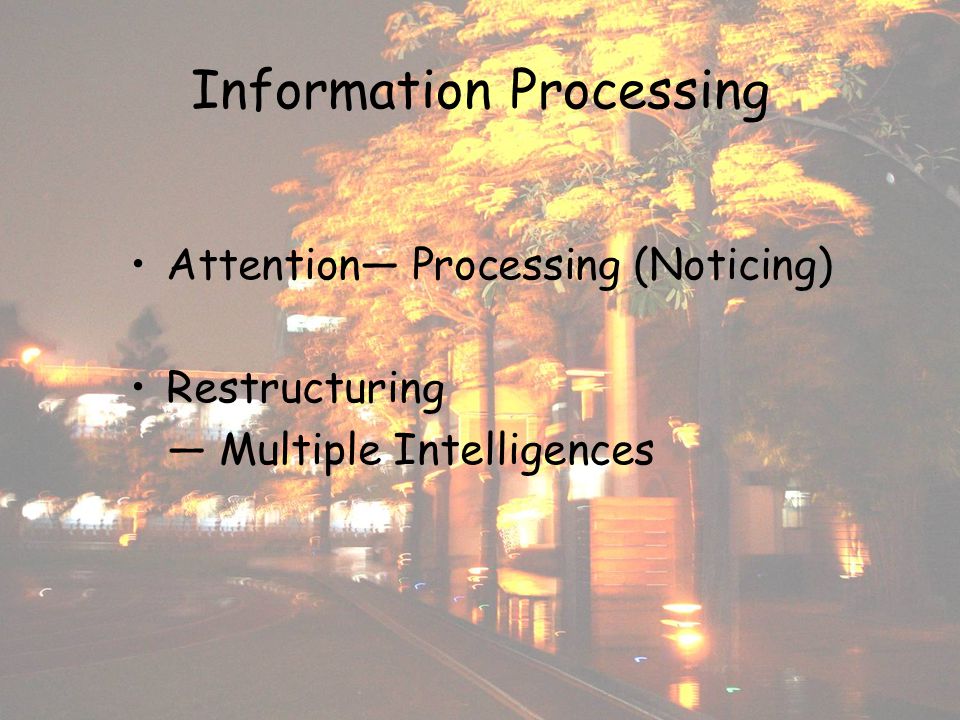 Information Processing

• Attention— Processing (Noticing)

• Restructuring
— Multiple Intelligences